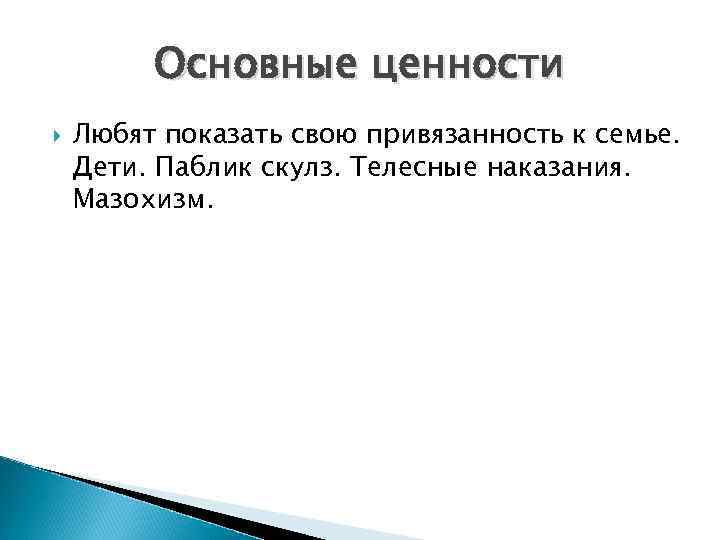 Основные ценности

Любят показать свою привязанность к семье. Дети. Паблик скулз. Телесные наказания. Мазохизм.